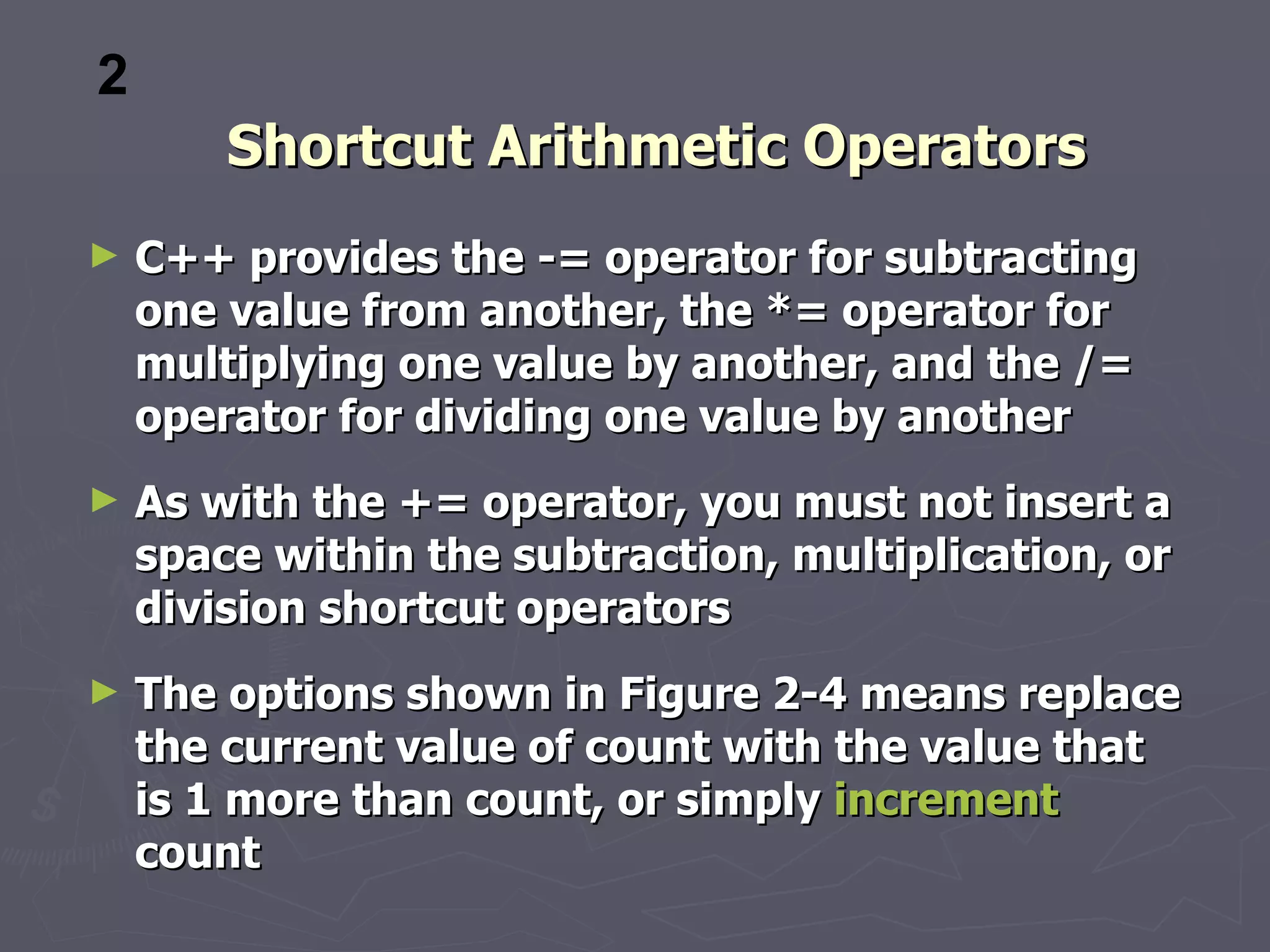 2

Shortcut Arithmetic Operators

► C++ provides the -= operator for subtracting one value from another, the *= operator for multiplying one value by another, and the /= operator for dividing one value by another

► As with the += operator, you must not insert a space within the subtraction, multiplication, or division shortcut operators

► The options shown in Figure 2-4 means replace the current value of count with the value that is 1 more than count, or simply increment count